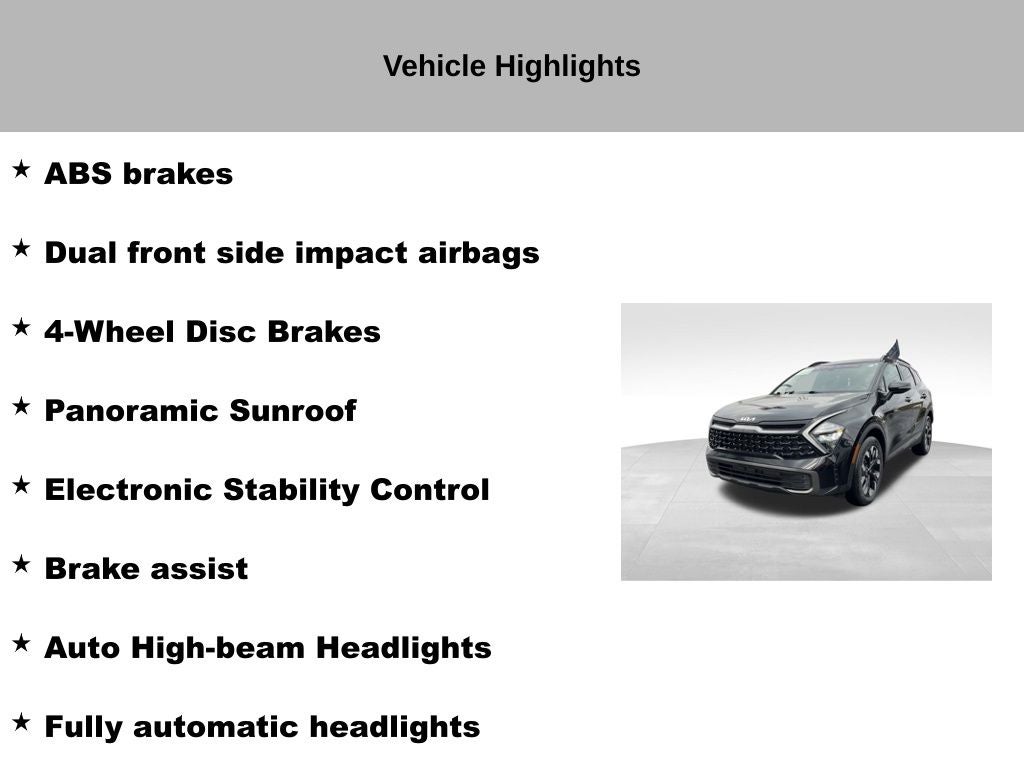 Vehicle Highlights

★ ABS brakes

★ Dual front side impact airbags

★ 4-Wheel Disc Brakes

★ Panoramic Sunroof

★ Electronic Stability Control

★ Brake assist

★ Auto High-beam Headlights

★ Fully automatic headlights